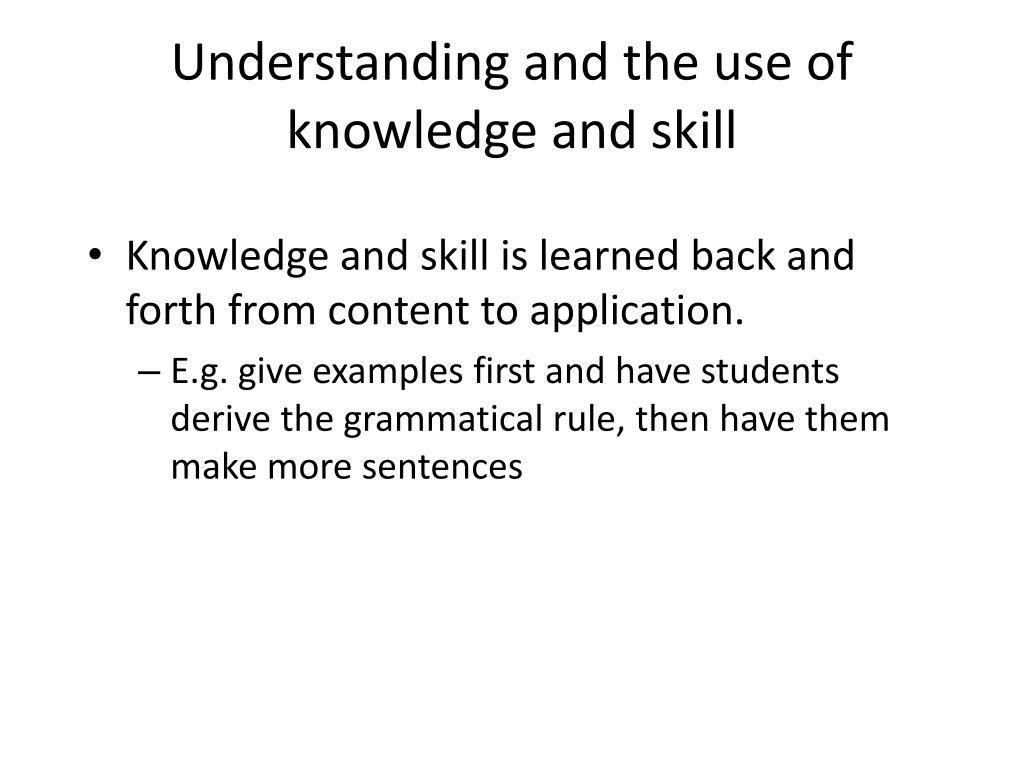 Understanding and the use of knowledge and skill

• Knowledge and skill is learned back and forth from content to application.
– E.g. give examples first and have students derive the grammatical rule, then have them make more sentences